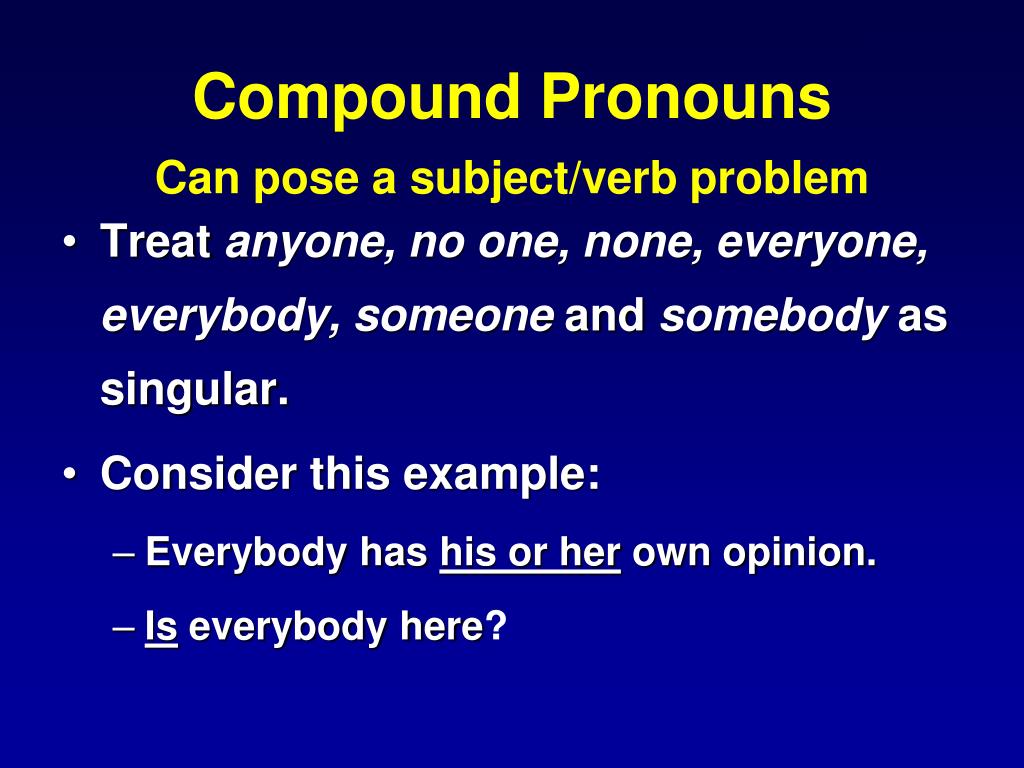 Compound Pronouns

Can pose a subject/verb problem

• Treat anyone, no one, none, everyone, everybody, someone and somebody as singular.

• Consider this example:

– Everybody has his or her own opinion.

– Is everybody here?